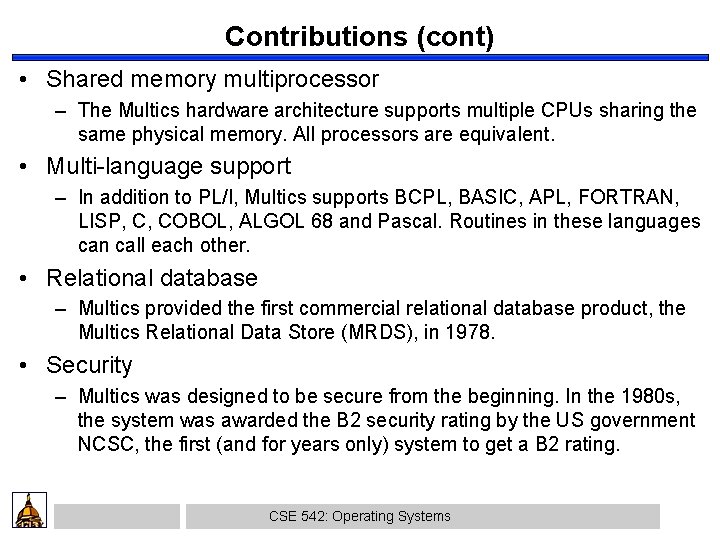 Contributions (cont)

• Shared memory multiprocessor
– The Multics hardware architecture supports multiple CPUs sharing the same physical memory. All processors are equivalent.

• Multi-language support
– In addition to PL/I, Multics supports BCPL, BASIC, APL, FORTRAN, LISP, C, COBOL, ALGOL 68 and Pascal. Routines in these languages can call each other.

• Relational database
– Multics provided the first commercial relational database product, the Multics Relational Data Store (MRDS), in 1978.

• Security
– Multics was designed to be secure from the beginning. In the 1980s, the system was awarded the B2 security rating by the US government NCSC, the first (and for years only) system to get a B2 rating.

CSE 542: Operating Systems